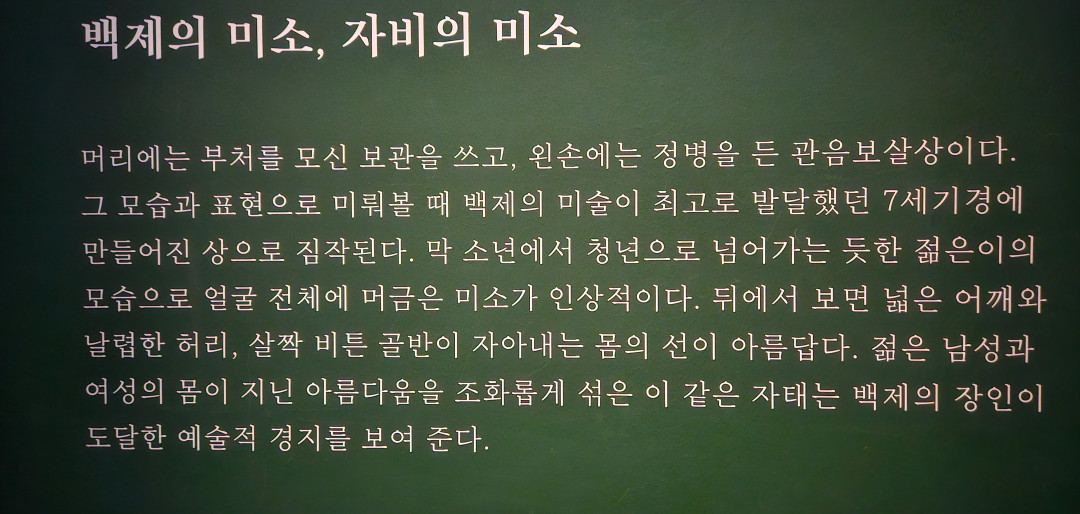 백제의 미소, 자비의 미소

머리에는 부처를 모신 보관을 쓰고, 왼손에는 정병을 든 관음보살상이다. 그 모습과 표현으로 미뤄볼 때 백제의 미술이 최고로 발달했던 7세기경에 만들어진 상으로 짐작된다. 막 소년에서 청년으로 넘어가는 듯한 젊은이의 모습으로 얼굴 전체에 머금은 미소가 인상적이다. 뒤에서 보면 넓은 어깨와 날렵한 허리, 살짝 비튼 골반이 자아내는 몸의 선이 아름답다. 젊은 남성과 여성의 몸이 지닌 아름다움을 조화롭게 섞은 이 같은 자태는 백제의 장인이 도달한 예술적 경지를 보여 준다.